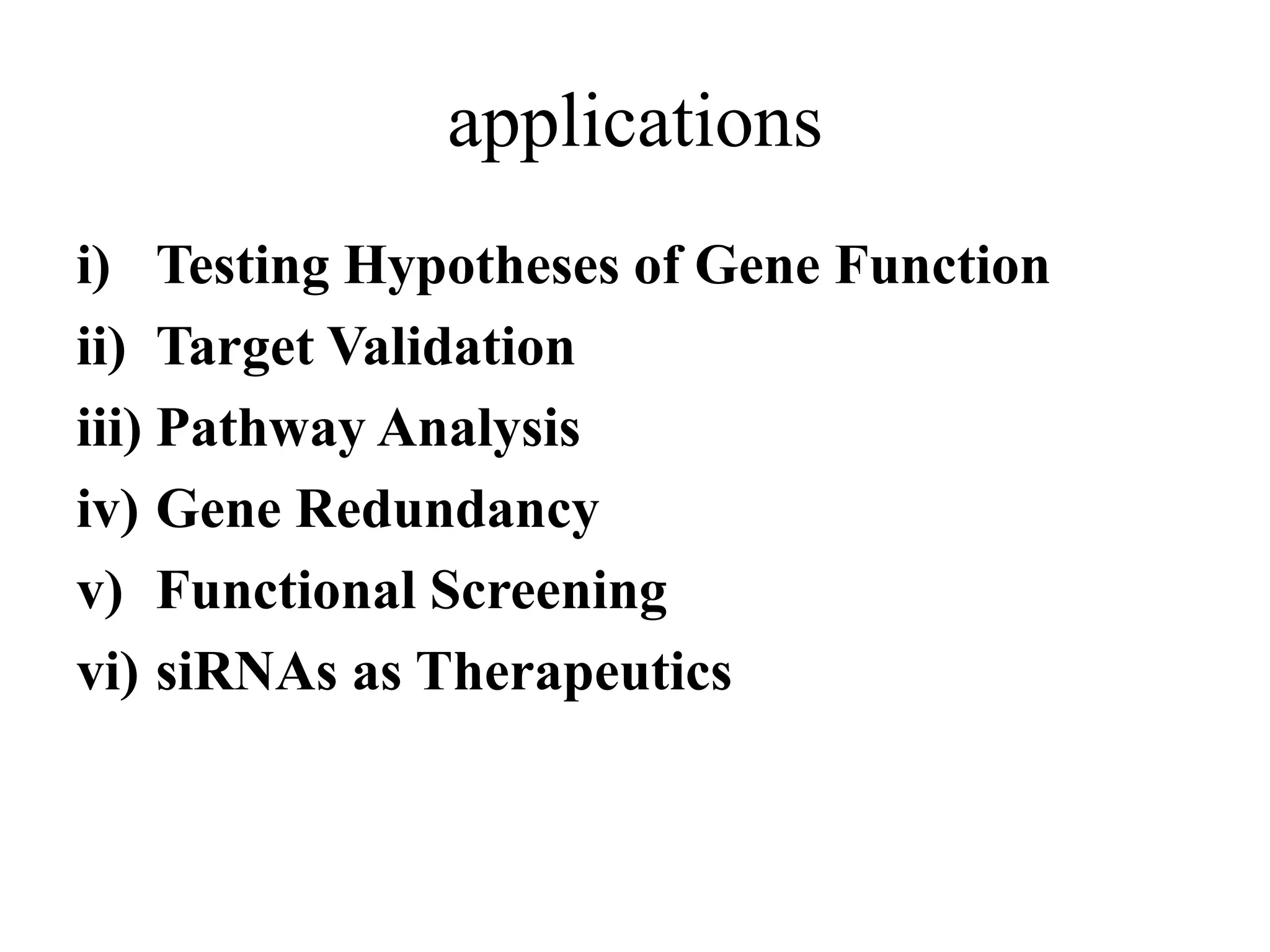 applications

i) Testing Hypotheses of Gene Function
ii) Target Validation
iii) Pathway Analysis
iv) Gene Redundancy
v) Functional Screening
vi) siRNAs as Therapeutics